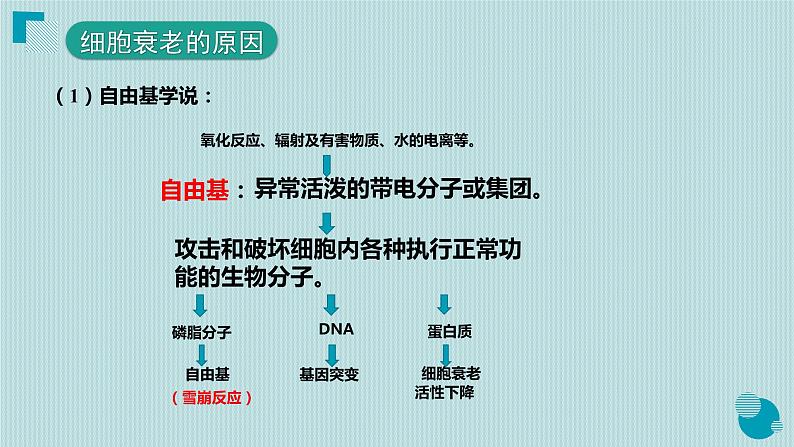 细胞衰老的原因

（1）自由基学说：

氧化反应、辐射及有害物质、水的电离等。

自由基：异常活泼的带电分子或集团。

攻击和破坏细胞内各种执行正常功能的生物分子。

磷脂分子

自由基

（雪崩反应）

DNA

基因突变

蛋白质

细胞衰老

活性下降